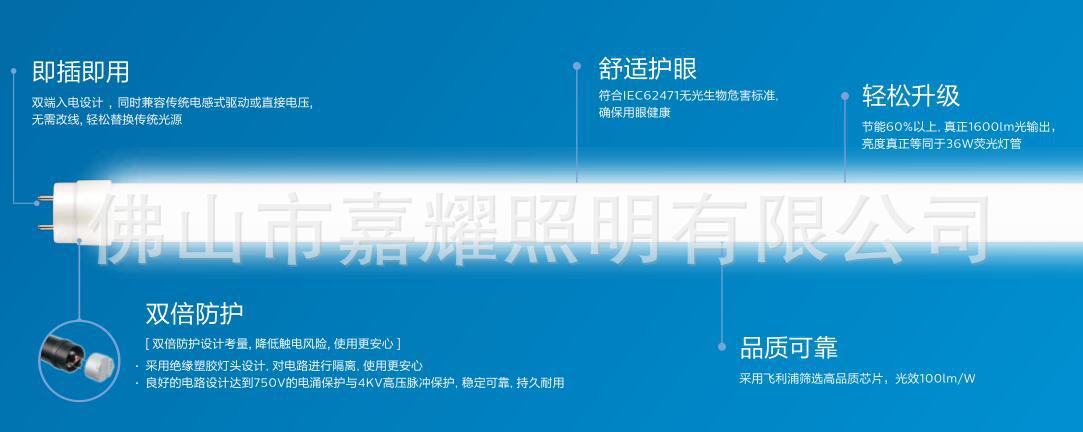 即插即用

双端入电设计，同时兼容传统电感式驱动或直接电压，无需改线，轻松替换传统光源

舒适护眼

符合IEC62471无光生物危害标准，确保用眼健康

轻松升级

节能60%以上，真正1600lm光输出，亮度真正等同于36W荧光灯管

佛山市嘉耀照明有限公司

双倍防护

[ 双倍防护设计考量，降低触电风险，使用更安心 ]

· 采用绝缘塑胶灯头设计，对电路进行隔离，使用更安心

· 良好的电路设计达到750V的电涌保护与4KV高压脉冲保护，稳定可靠，持久耐用

品质可靠

采用飞利浦筛选高品质芯片，光效100lm/W